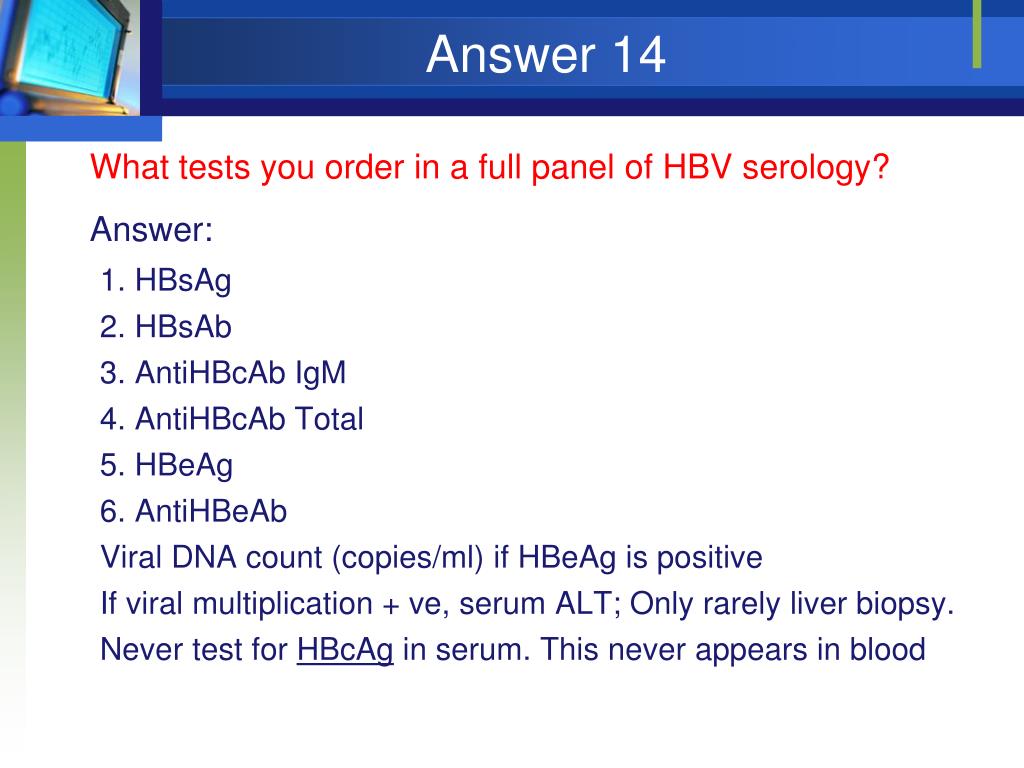 Answer 14

What tests you order in a full panel of HBV serology?

Answer:

1. HBsAg
2. HBsAb
3. AntiHBcAb IgM
4. AntiHBcAb Total
5. HBeAg
6. AntiHBeAb

Viral DNA count (copies/ml) if HBeAg is positive

If viral multiplication + ve, serum ALT; Only rarely liver biopsy.

Never test for HBcAg in serum. This never appears in blood